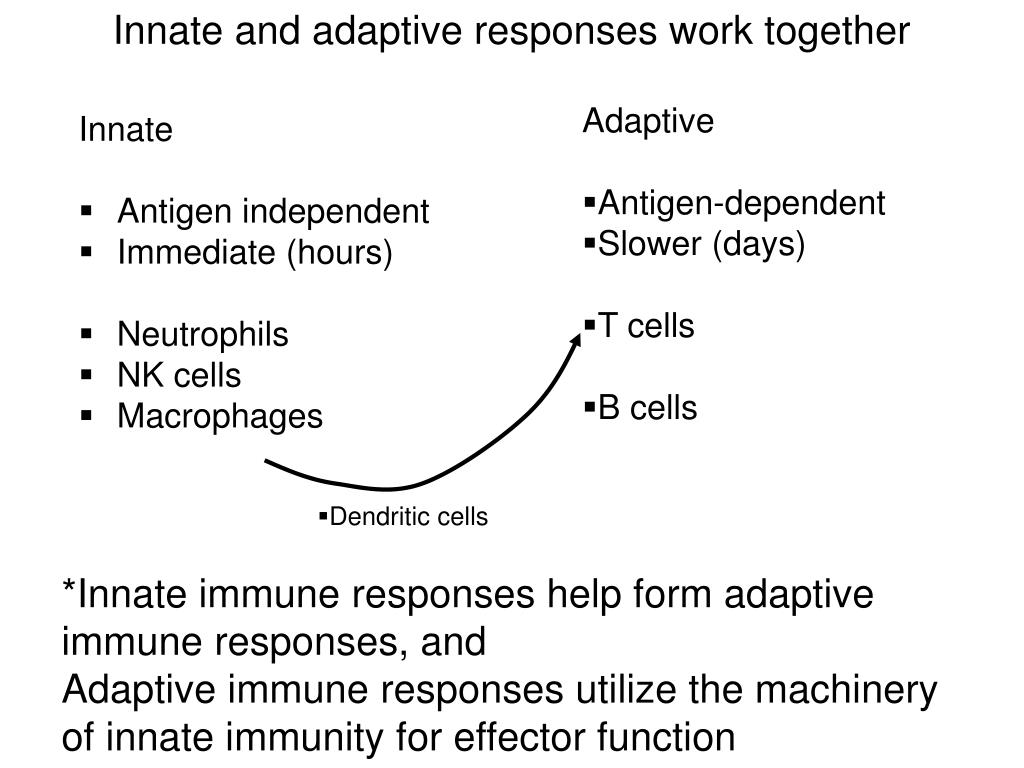 Innate and adaptive responses work together

Innate

▪ Antigen independent
▪ Immediate (hours)

▪ Neutrophils
▪ NK cells
▪ Macrophages

Adaptive

▪Antigen-dependent
▪Slower (days)

▪T cells

▪B cells

▪Dendritic cells

*Innate immune responses help form adaptive immune responses, and
Adaptive immune responses utilize the machinery of innate immunity for effector function